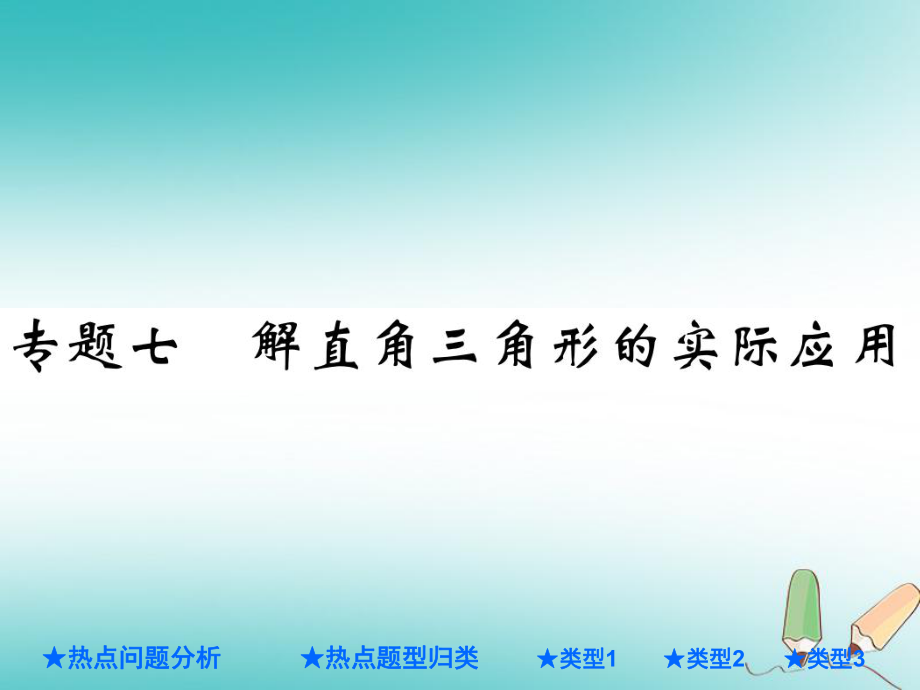 专题七　解直角三角形的实际应用

★热点问题分析　★热点题型归类　★类型1　★类型2　★类型3